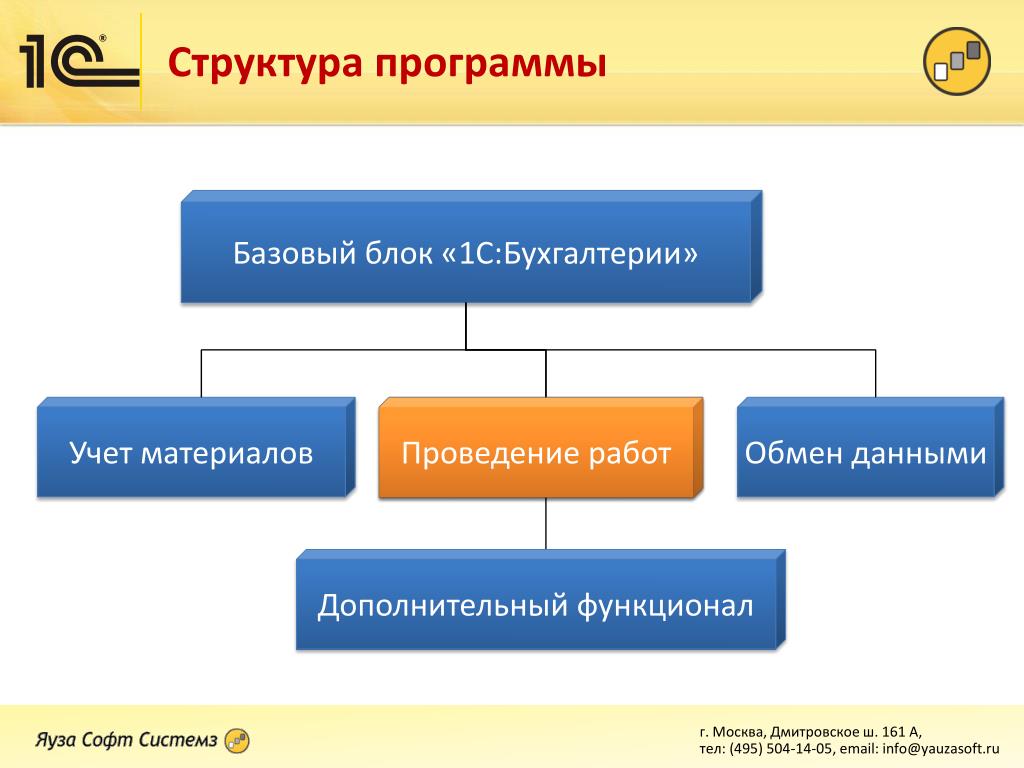 1С®

Структура программы

Базовый блок «1С:Бухгалтерии»

Учет материалов

Проведение работ

Обмен данными

Дополнительный функционал

Яуза Софт Системз

г. Москва, Дмитровское ш. 161 А,
тел: (495) 504-14-05, email: info@yauzasoft.ru